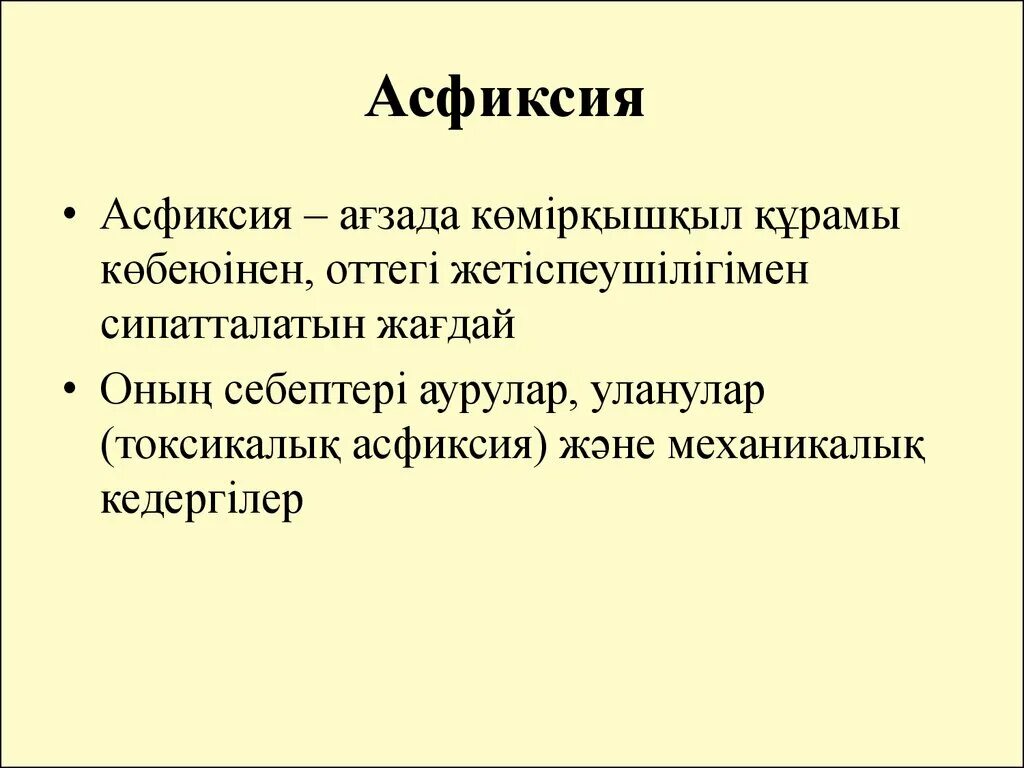 Асфиксия

• Асфиксия – ағзада көмірқышқыл құрамы көбеюінен, оттегі жетіспеушілігімен сипатталатын жағдай

• Оның себептері аурулар, уланулар (токсикалық асфиксия) және механикалық кедергілер